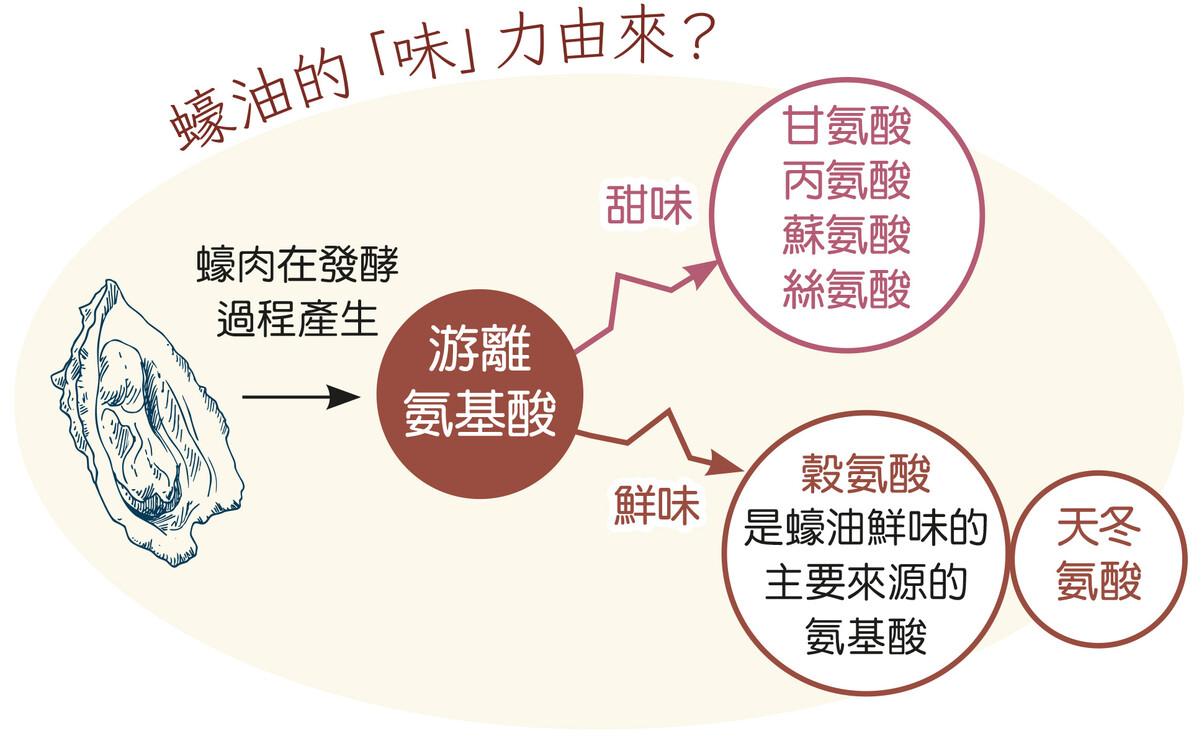 蠔油的「味」力由來？

蠔肉在發酵過程產生

游離氨基酸

甜味

甘氨酸
丙氨酸
蘇氨酸
絲氨酸

鮮味

穀氨酸
是蠔油鮮味的主要來源的氨基酸

天冬氨酸